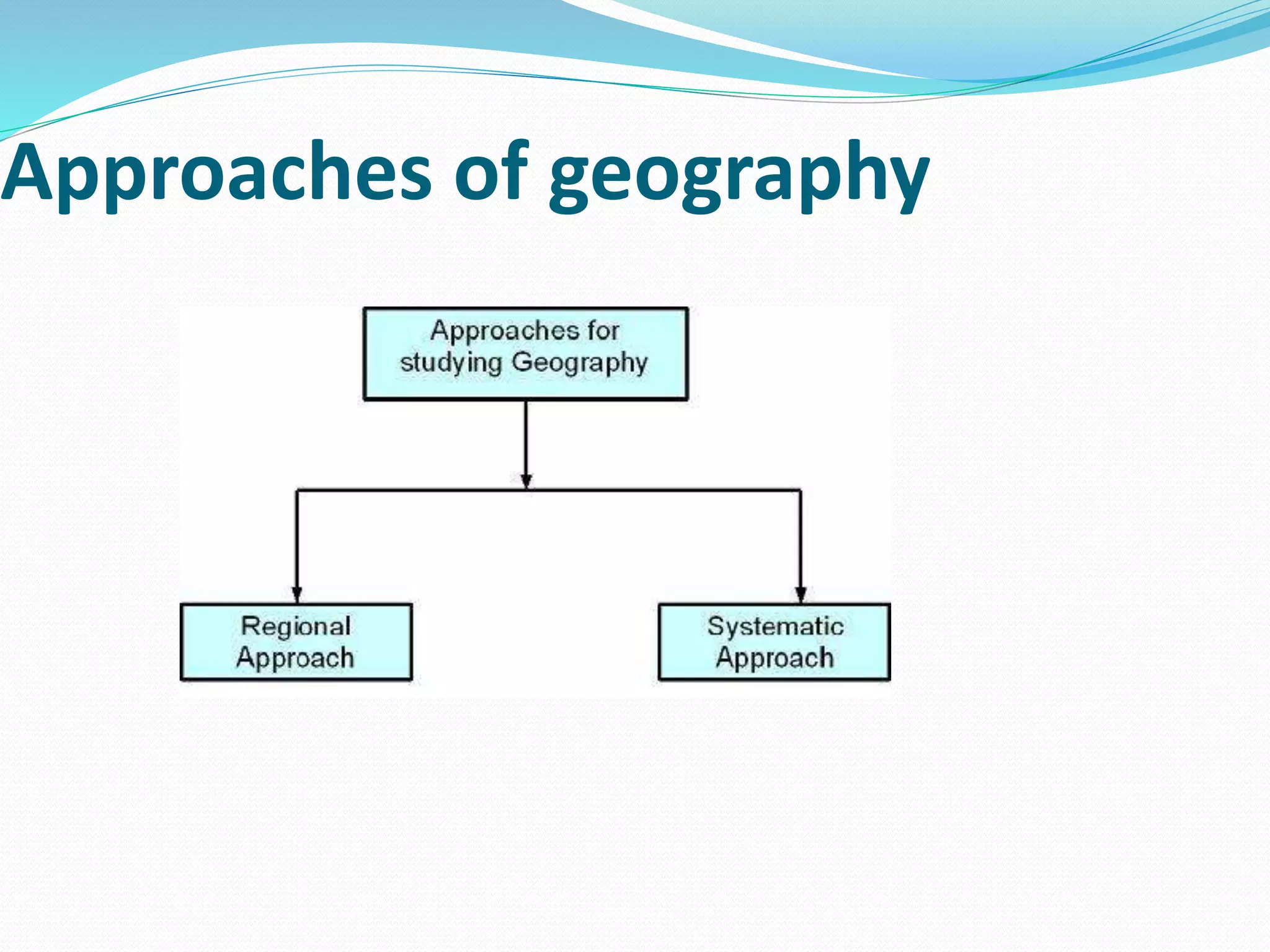 Approaches of geography

Approaches for studying Geography

Regional Approach

Systematic Approach